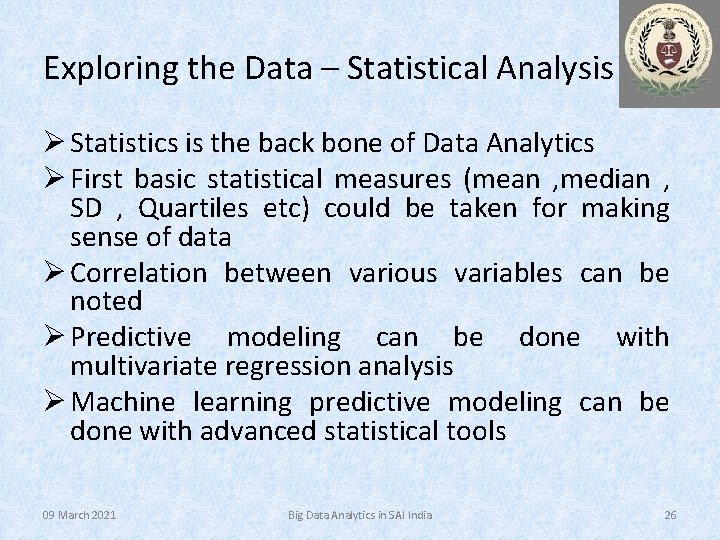 Exploring the Data – Statistical Analysis

➢ Statistics is the back bone of Data Analytics

➢ First basic statistical measures (mean ,median , SD , Quartiles etc) could be taken for making sense of data

➢ Correlation between various variables can be noted

➢ Predictive modeling can be done with multivariate regression analysis

➢ Machine learning predictive modeling can be done with advanced statistical tools

09 March 2021

Big Data Analytics in SAI India

26